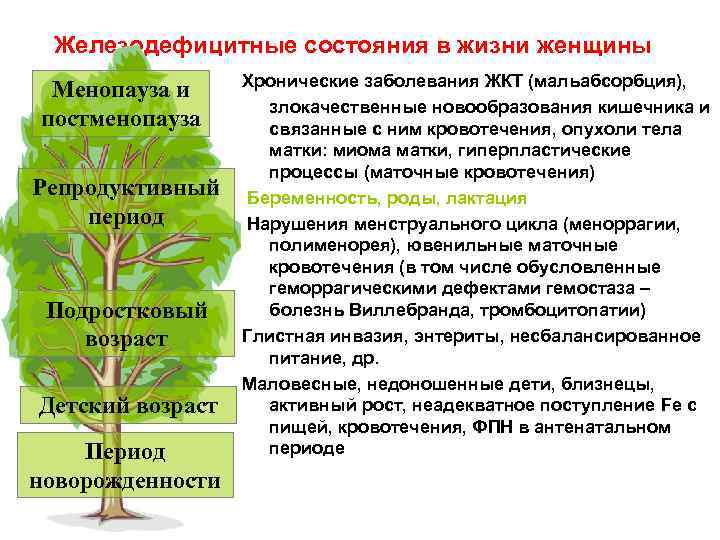 Железодефицитные состояния в жизни женщины

Менопауза и постменопауза

Репродуктивный период

Подростковый возраст

Детский возраст

Период новорожденности

Хронические заболевания ЖКТ (мальабсорбция), злокачественные новообразования кишечника и связанные с ним кровотечения, опухоли тела матки: миома матки, гиперпластические процессы (маточные кровотечения)

Беременность, роды, лактация

Нарушения менструального цикла (меноррагии, полименорея), ювенильные маточные кровотечения (в том числе обусловленные геморрагическими дефектами гемостаза – болезнь Виллебранда, тромбоцитопатии)

Глистная инвазия, энтериты, несбалансированное питание, др.

Маловесные, недоношенные дети, близнецы, активный рост, неадекватное поступление Fe с пищей, кровотечения, ФПН в антенатальном периоде